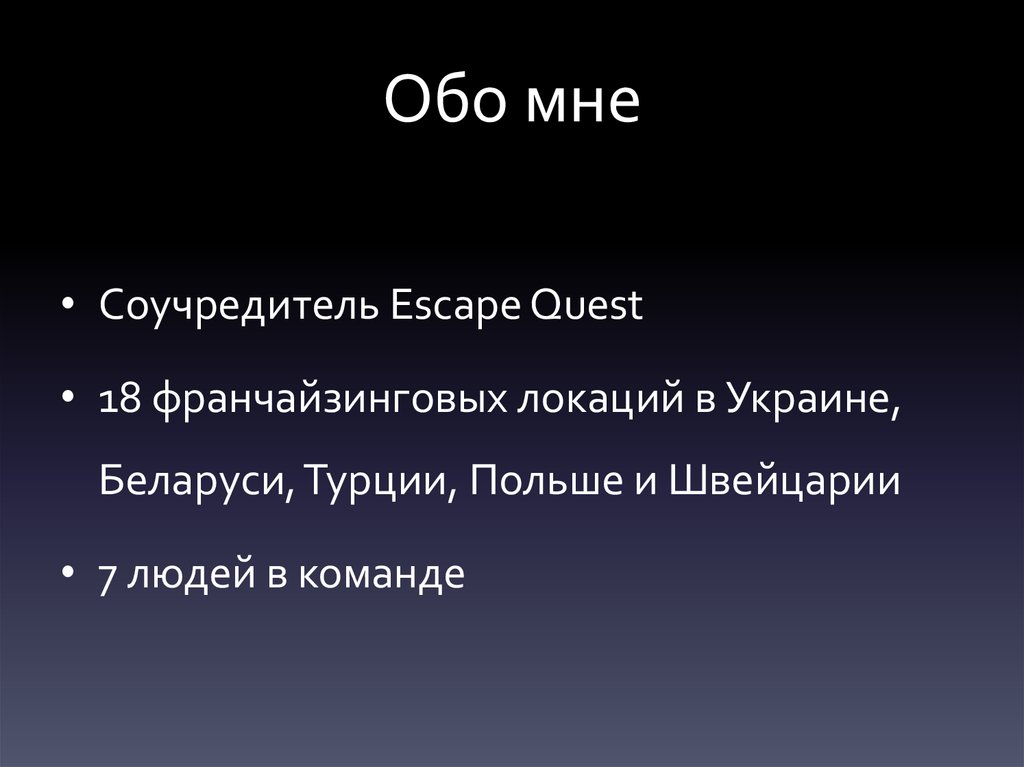 Обо мне

• Соучредитель Escape Quest

• 18 франчайзинговых локаций в Украине, Беларуси, Турции, Польше и Швейцарии

• 7 людей в команде